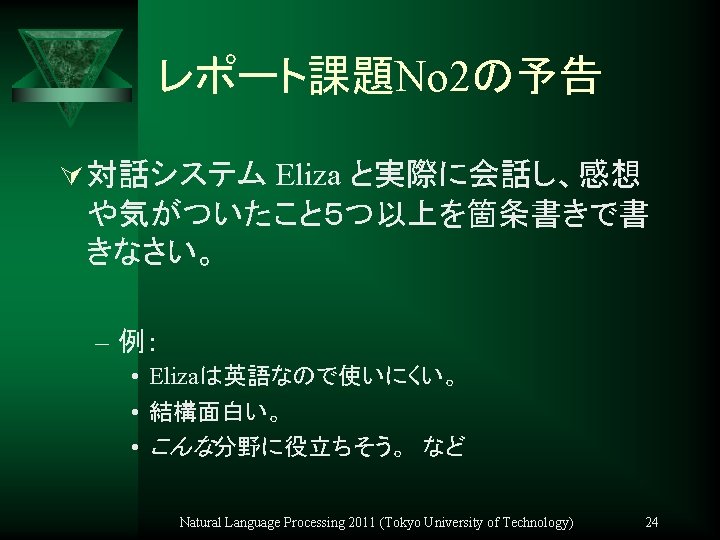 レポート課題No2の予告

対話システム Eliza と実際に会話し、感想や気がついたこと5つ以上を箇条書きで書きなさい。

– 例：
• Elizaは英語なので使いにくい。
• 結構面白い。
• こんな分野に役立ちそう。 など

Natural Language Processing 2011 (Tokyo University of Technology) 24